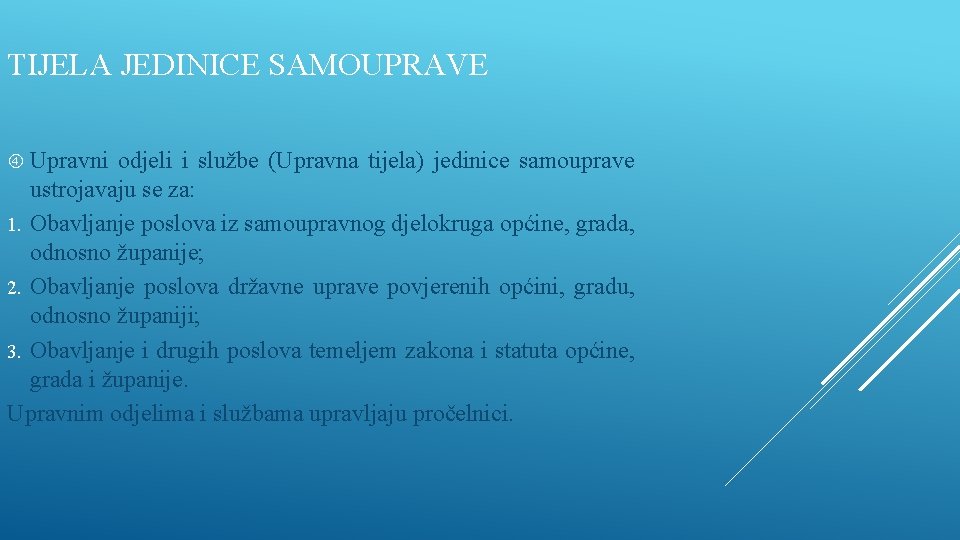 TIJELA JEDINICE SAMOUPRAVE

Upravni odjeli i službe (Upravna tijela) jedinice samouprave ustrojavaju se za:
1. Obavljanje poslova iz samoupravnog djelokruga općine, grada, odnosno županije;
2. Obavljanje poslova državne uprave povjerenih općini, gradu, odnosno županiji;
3. Obavljanje i drugih poslova temeljem zakona i statuta općine, grada i županije.
Upravnim odjelima i službama upravljaju pročelnici.